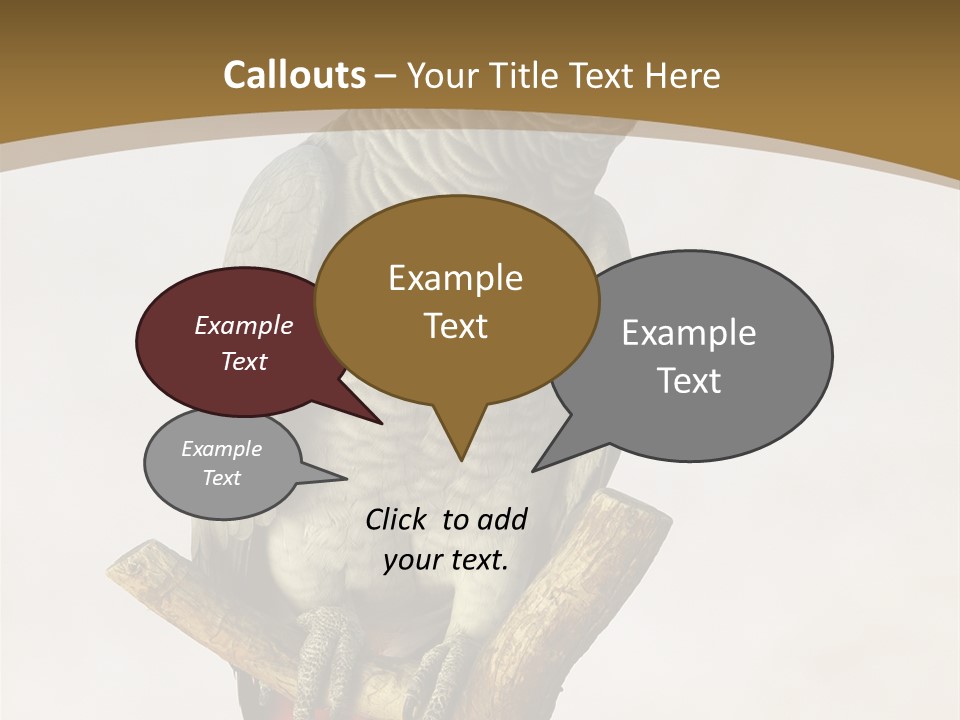 Callouts – Your Title Text Here

Example Text

Example Text

Example Text

Example Text

Click to add your text.